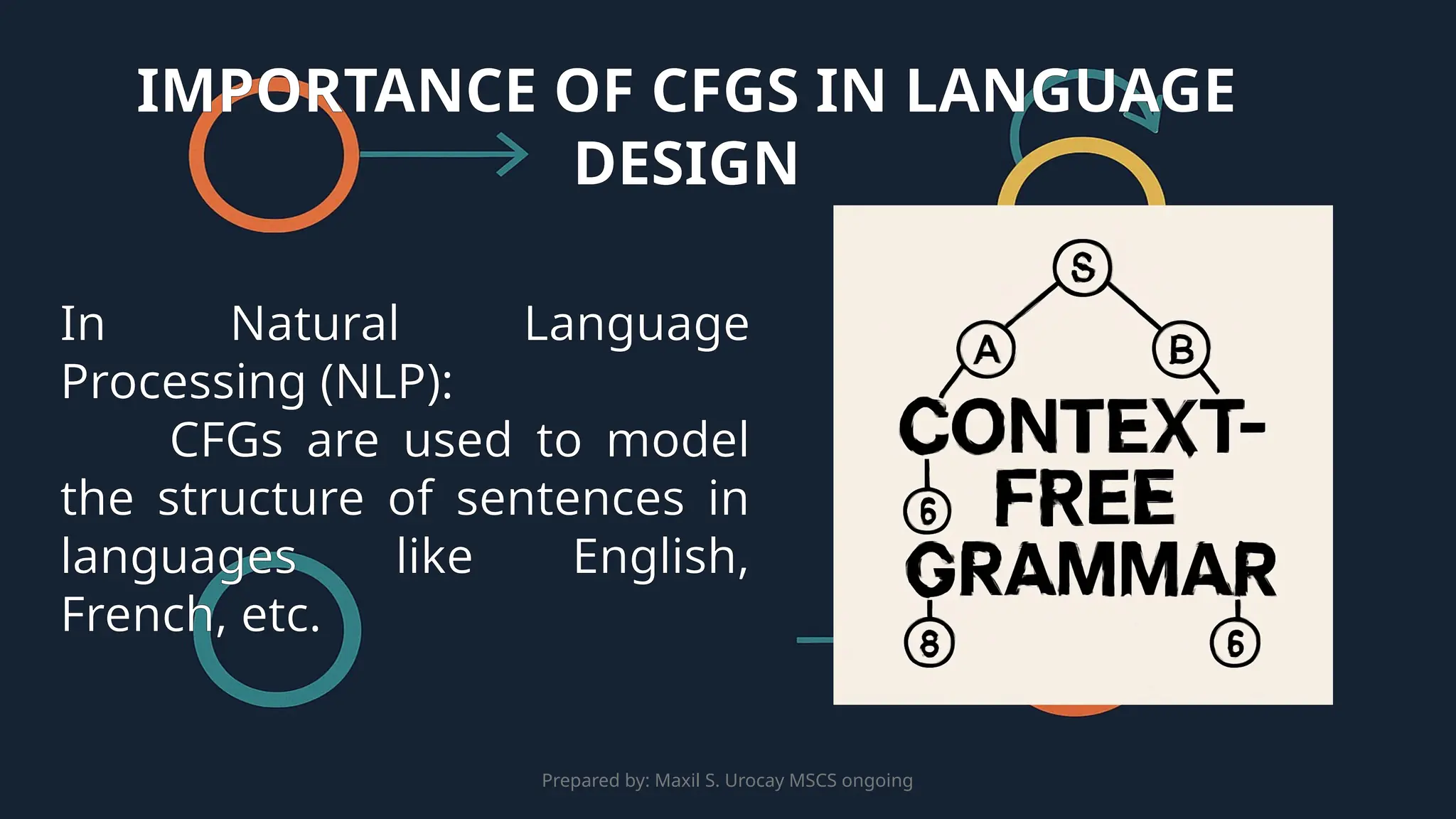 IMPORTANCE OF CFGS IN LANGUAGE DESIGN

In Natural Language Processing (NLP):
CFGs are used to model the structure of sentences in languages like English, French, etc.

S
A
B
CONTEXT-FREE GRAMMAR
6
8
6

Prepared by: Maxil S. Urocay MSCS ongoing